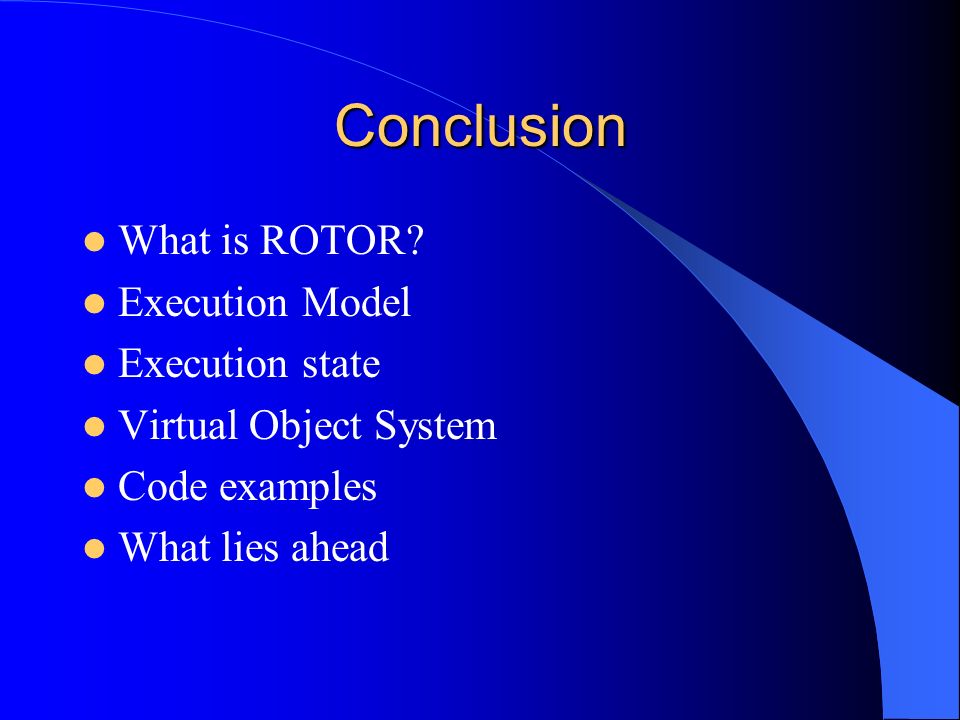 Conclusion

- What is ROTOR?
- Execution Model
- Execution state
- Virtual Object System
- Code examples
- What lies ahead